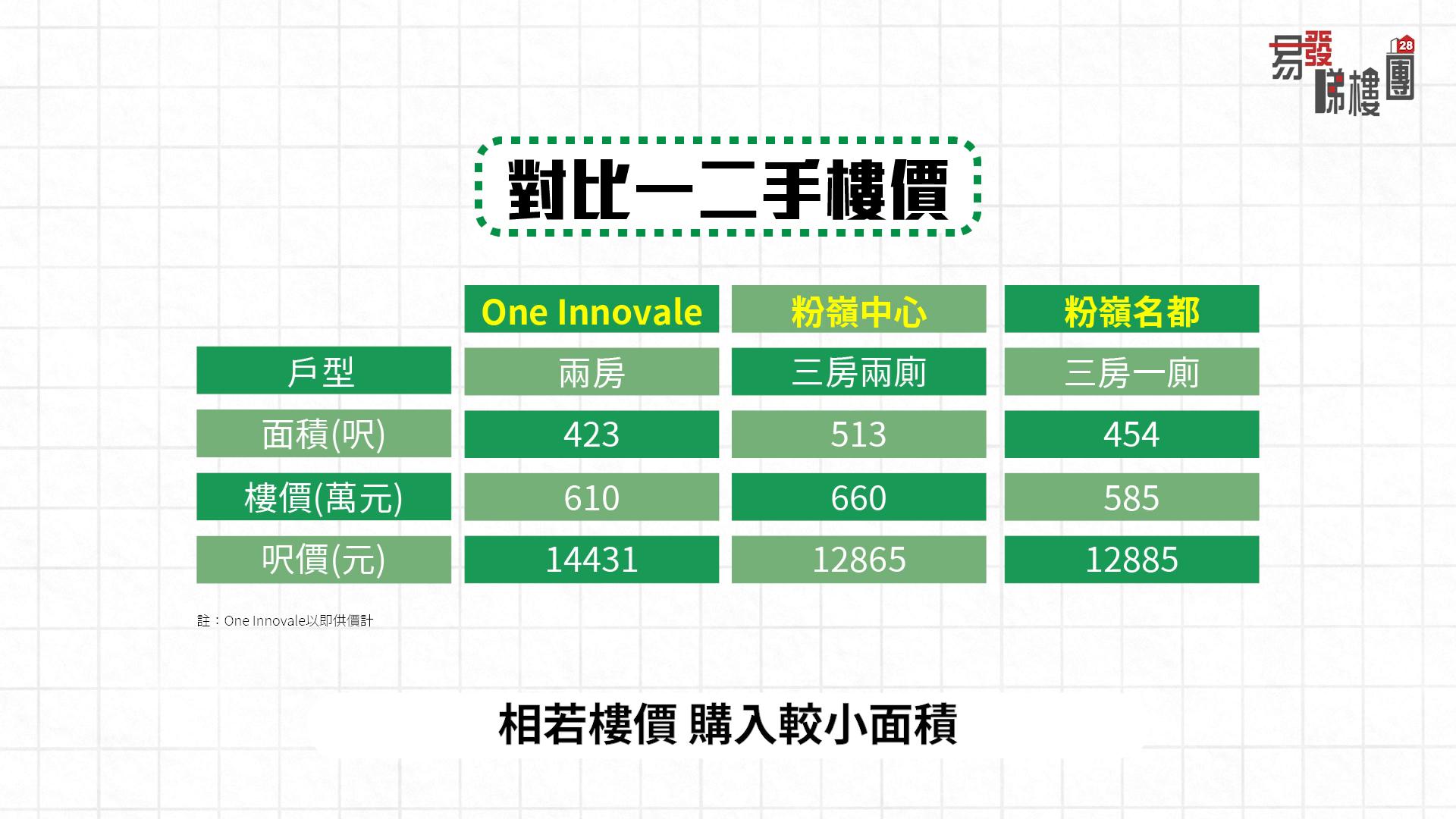 易發睇樓團 28

對比一二手樓價

| | One Innovale | 粉嶺中心 | 粉嶺名都 |
|---|---|---|---|
| 戶型 | 兩房 | 三房兩廁 | 三房一廁 |
| 面積(呎) | 423 | 513 | 454 |
| 樓價(萬元) | 610 | 660 | 585 |
| 呎價(元) | 14431 | 12865 | 12885 |

註：One Innovale以即供價計

相若樓價 購入較小面積